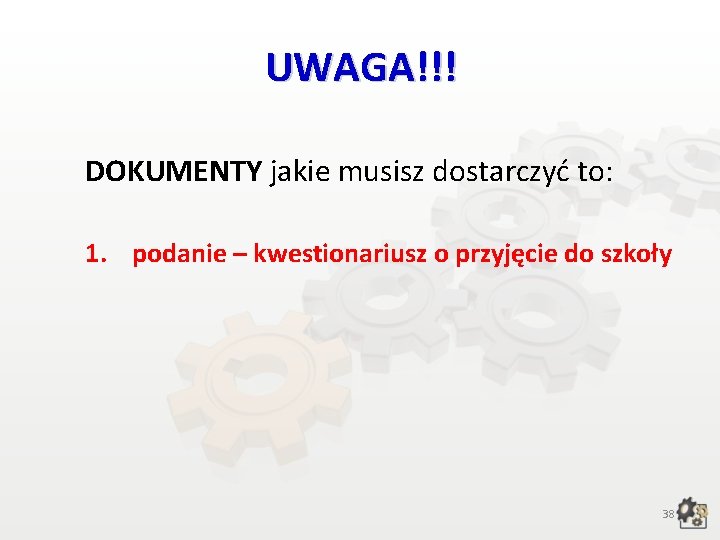 UWAGA!!!

DOKUMENTY jakie musisz dostarczyć to:

1. podanie – kwestionariusz o przyjęcie do szkoły

38